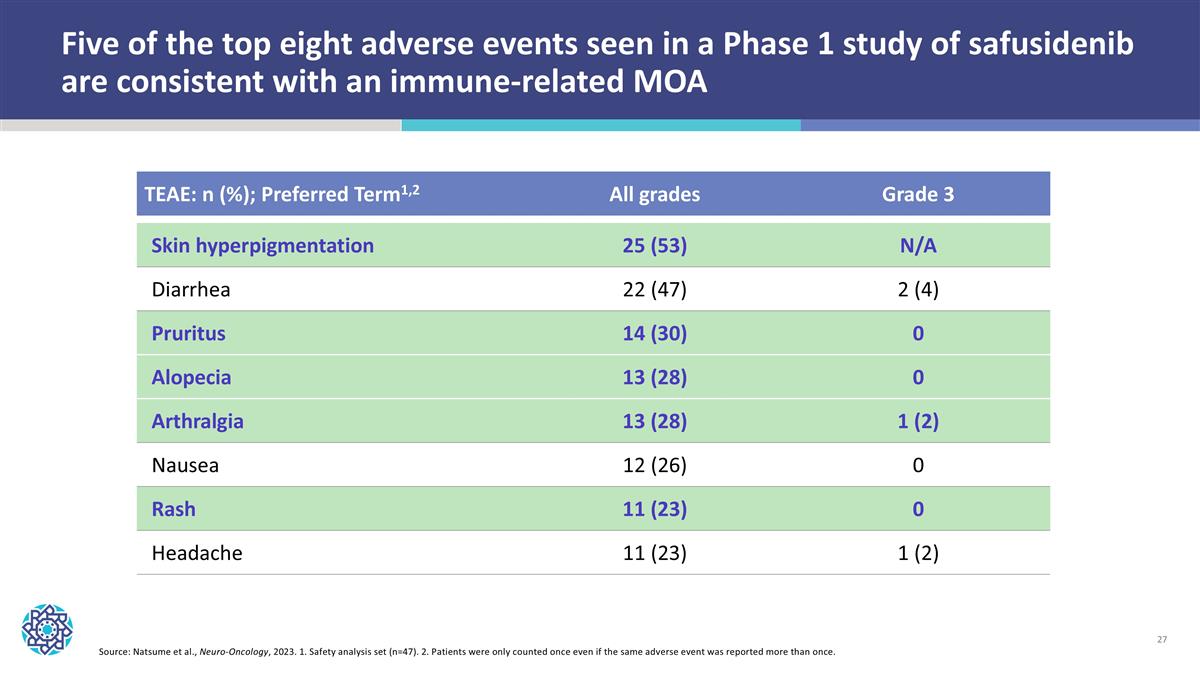 Five of the top eight adverse events seen in a Phase 1 study of safusidenib are consistent with an immune-related MOA

| TEAE: n (%); Preferred Term$^{1,2}$ | All grades | Grade 3 |
|---|---|---|
| Skin hyperpigmentation | 25 (53) | N/A |
| Diarrhea | 22 (47) | 2 (4) |
| Pruritus | 14 (30) | 0 |
| Alopecia | 13 (28) | 0 |
| Arthralgia | 13 (28) | 1 (2) |
| Nausea | 12 (26) | 0 |
| Rash | 11 (23) | 0 |
| Headache | 11 (23) | 1 (2) |

27

Source: Natsume et al., Neuro-Oncology, 2023. 1. Safety analysis set (n=47). 2. Patients were only counted once even if the same adverse event was reported more than once.